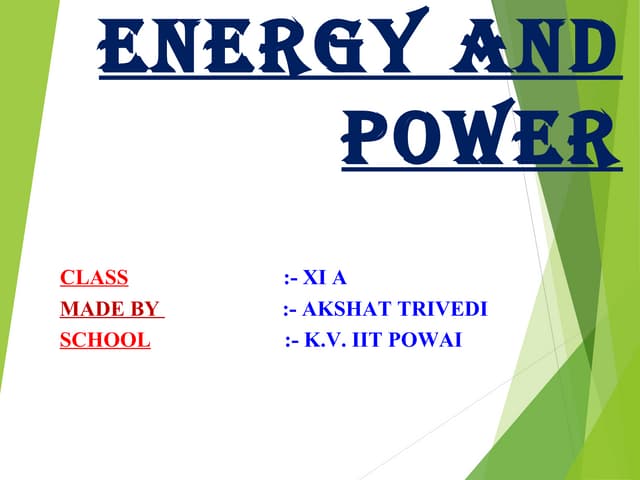 ENERGY AND POWER

CLASS :- XI A
MADE BY :- AKSHAT TRIVEDI
SCHOOL :- K.V. IIT POWAI